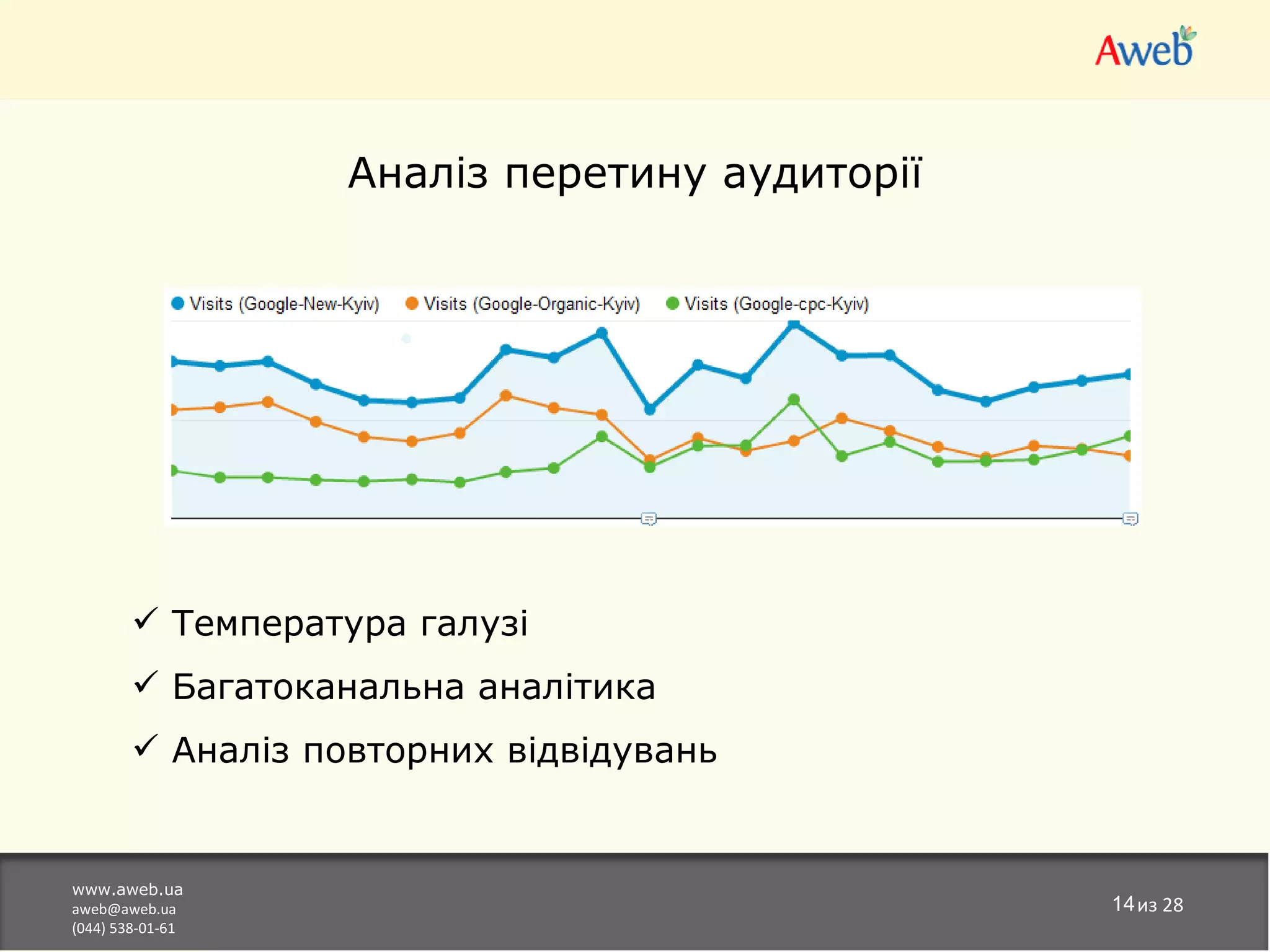 Aweb

Аналіз перетину аудиторії

Visits (Google-New-Kyiv) Visits (Google-Organic-Kyiv) Visits (Google-cpc-Kyiv)

✓ Температура галузі

✓ Багатоканальна аналітика

✓ Аналіз повторних відвідувань

www.aweb.ua
aweb@aweb.ua
(044) 538-01-61

14 из 28